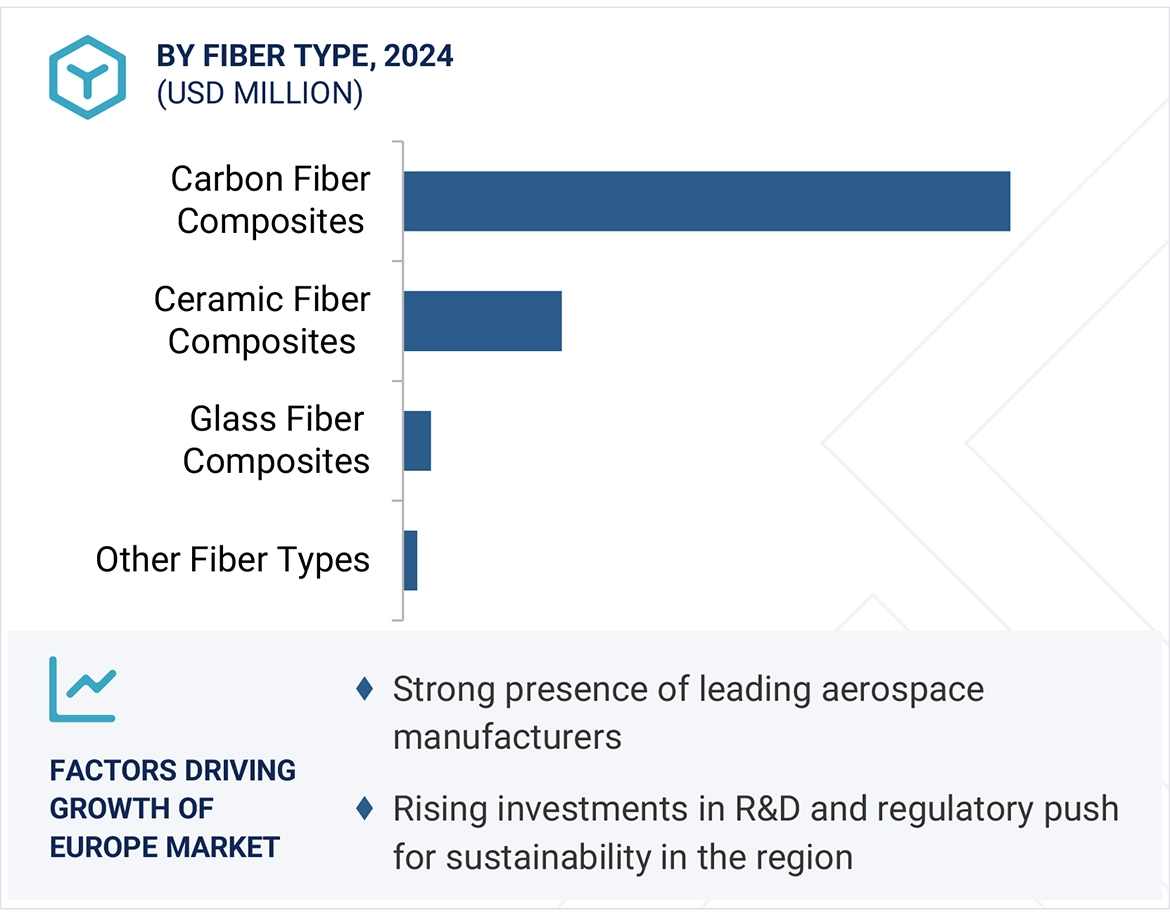 BY FIBER TYPE, 2024
(USD MILLION)

Carbon Fiber Composites

Ceramic Fiber Composites

Glass Fiber Composites

Other Fiber Types

FACTORS DRIVING GROWTH OF EUROPE MARKET

♦ Strong presence of leading aerospace manufacturers

♦ Rising investments in R&D and regulatory push for sustainability in the region